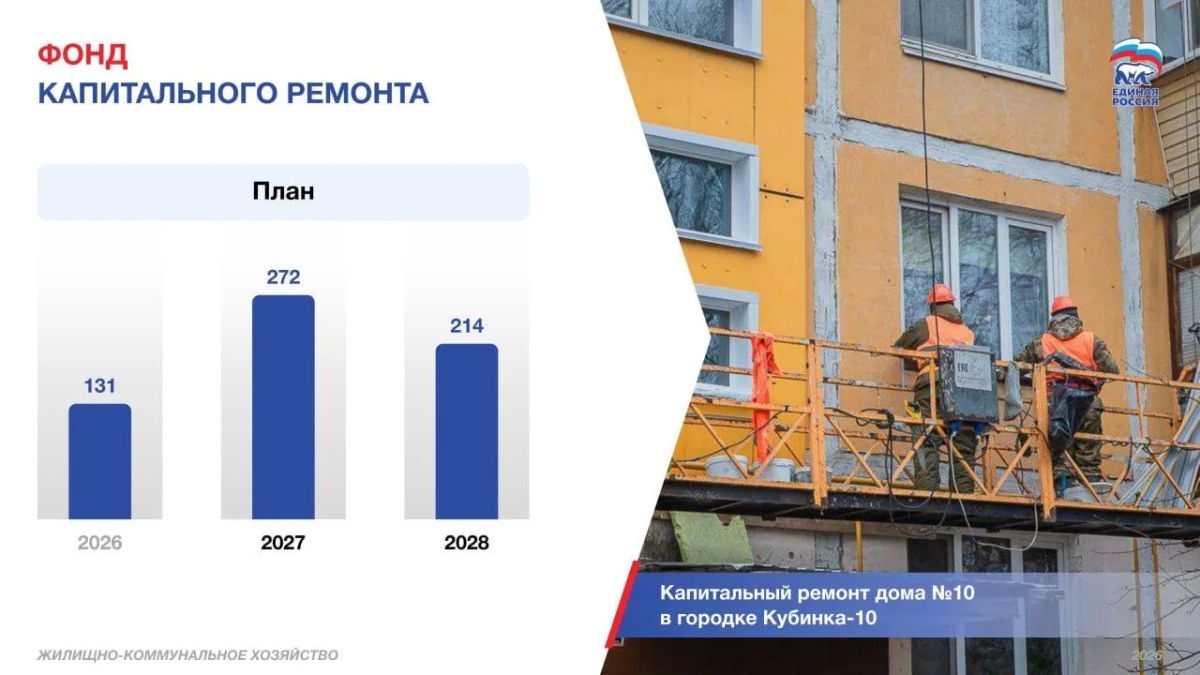 ФОНД
КАПИТАЛЬНОГО РЕМОНТА

План

131
272
214

2026
2027
2028

ЕДИНАЯ РОССИЯ

Капитальный ремонт дома №10 в городке Кубинка-10

ЖИЛИЩНО-КОММУНАЛЬНОЕ ХОЗЯЙСТВО

2026